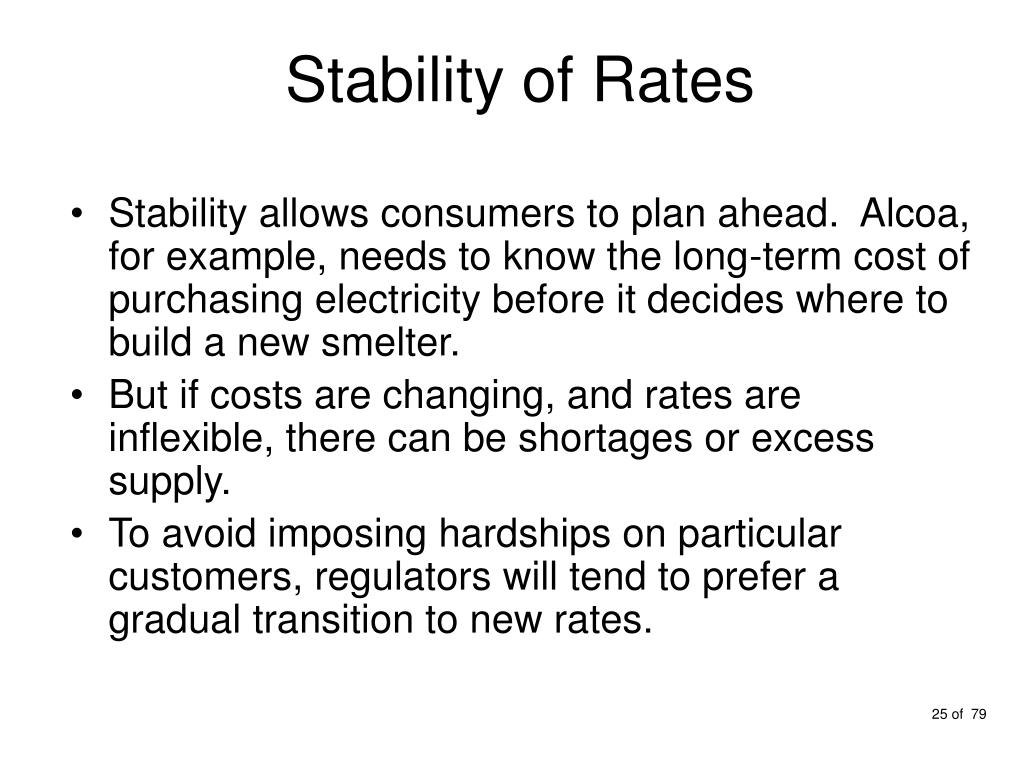 Stability of Rates

• Stability allows consumers to plan ahead. Alcoa, for example, needs to know the long-term cost of purchasing electricity before it decides where to build a new smelter.
• But if costs are changing, and rates are inflexible, there can be shortages or excess supply.
• To avoid imposing hardships on particular customers, regulators will tend to prefer a gradual transition to new rates.

25 of 79